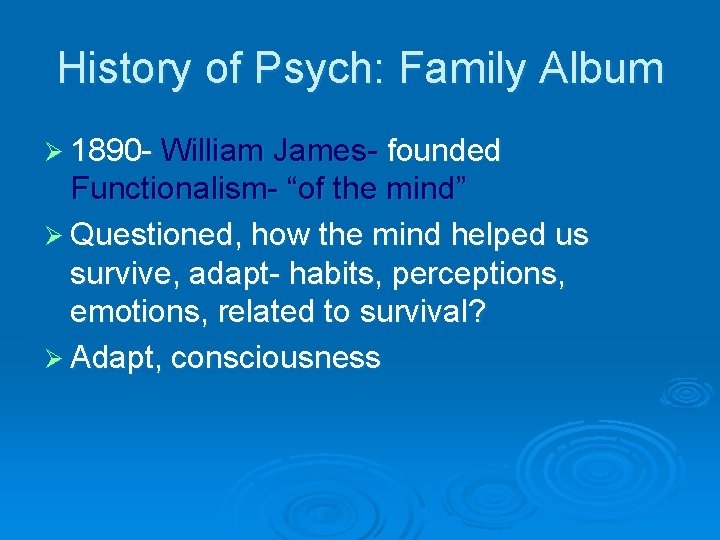 History of Psych: Family Album

➢ 1890- William James- founded Functionalism- “of the mind”

➢ Questioned, how the mind helped us survive, adapt- habits, perceptions, emotions, related to survival?

➢ Adapt, consciousness